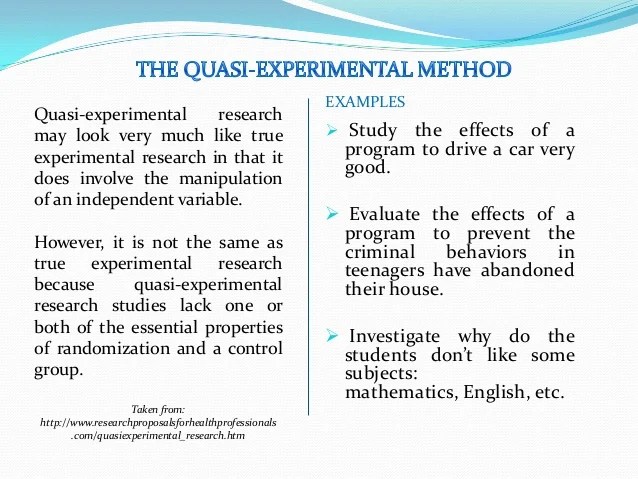 THE QUASI-EXPERIMENTAL METHOD

Quasi-experimental research may look very much like true experimental research in that it does involve the manipulation of an independent variable.

However, it is not the same as true experimental research because quasi-experimental research studies lack one or both of the essential properties of randomization and a control group.

Taken from:
http://www.researchproposalsforhealthprofessionals.com/quasiexperimental_research.htm

EXAMPLES

➢ Study the effects of a program to drive a car very good.

➢ Evaluate the effects of a program to prevent the criminal behaviors in teenagers have abandoned their house.

➢ Investigate why do the students don't like some subjects:
mathematics, English, etc.